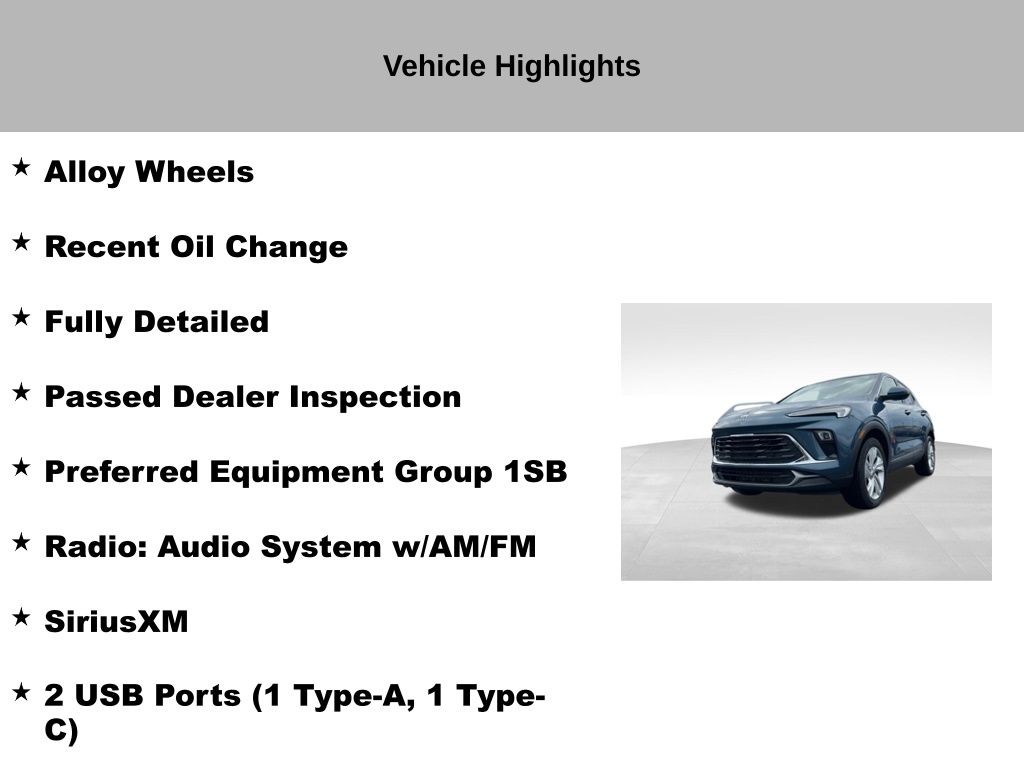 Vehicle Highlights

★ Alloy Wheels

★ Recent Oil Change

★ Fully Detailed

★ Passed Dealer Inspection

★ Preferred Equipment Group 1SB

★ Radio: Audio System w/AM/FM

★ SiriusXM

★ 2 USB Ports (1 Type-A, 1 Type-C)